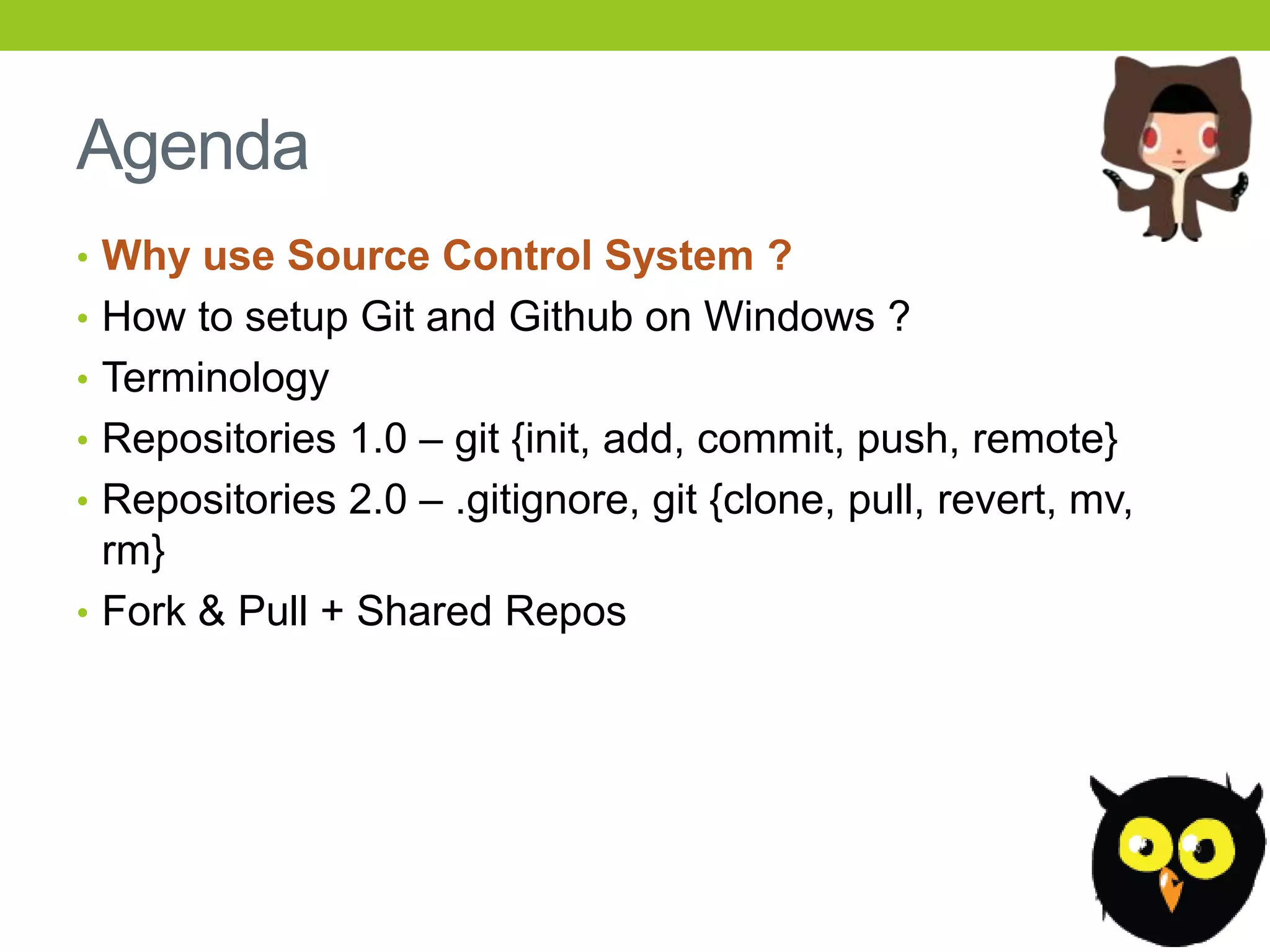 Agenda

• Why use Source Control System ?
• How to setup Git and Github on Windows ?
• Terminology
• Repositories 1.0 – git {init, add, commit, push, remote}
• Repositories 2.0 – .gitignore, git {clone, pull, revert, mv, rm}
• Fork & Pull + Shared Repos